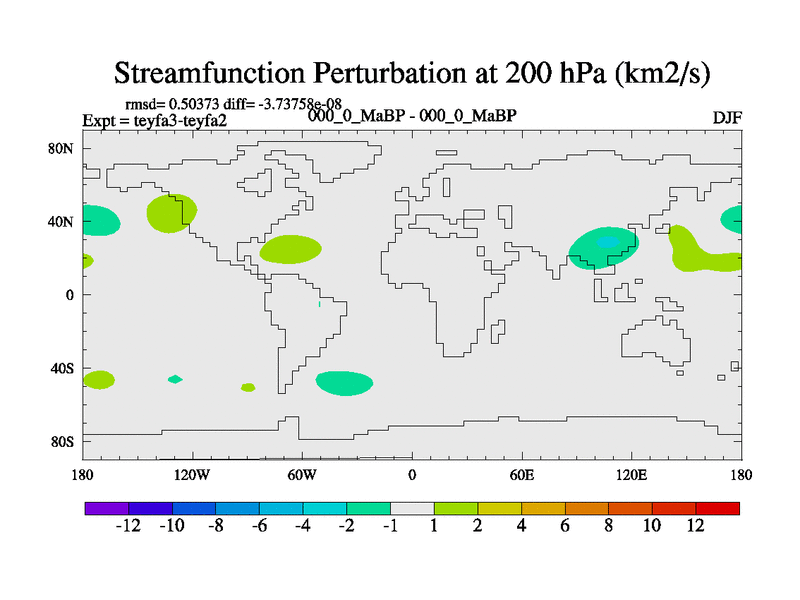 Streamfunction Perturbation at 200 hPa (km2/s)

rmsd= 0.50373 diff= -3.73758e-08
Expt = teyfa3-teyfa2
000_0_MaBP - 000_0_MaBP
DJF

80N
40N
0
40S
80S

180
120W
60W
0
60E
120E
180

-12 -10 -8 -6 -4 -2 -1 1 2 4 6 8 10 12